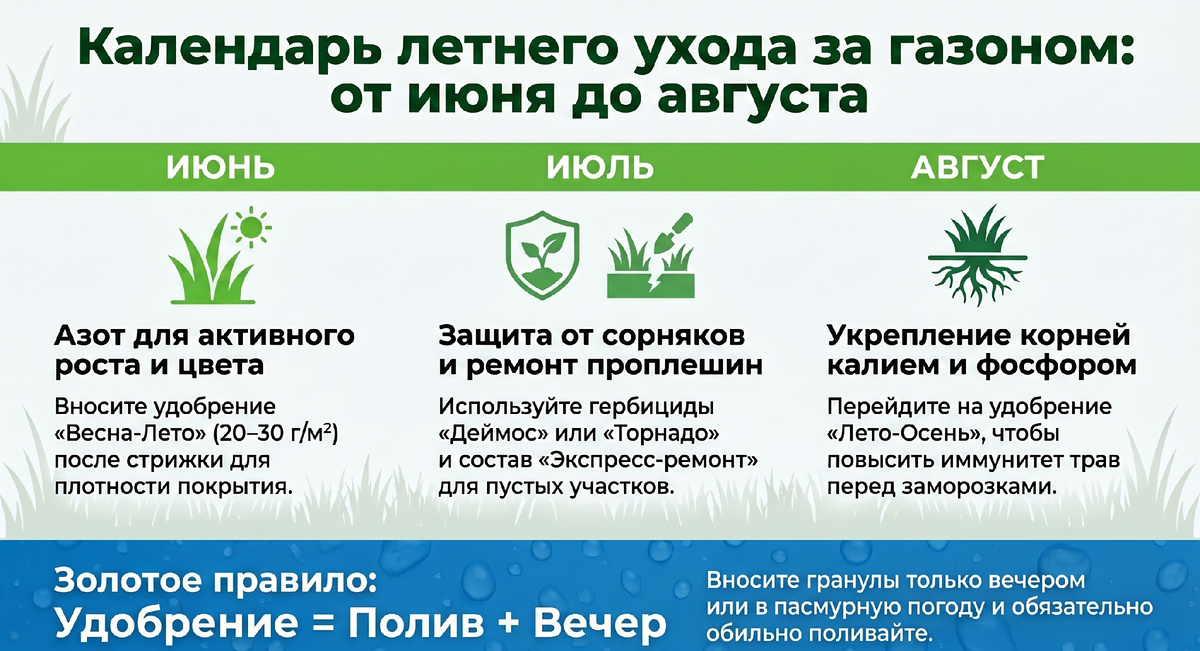 Календарь летнего ухода за газоном: от июня до августа

ИЮНЬ

Азот для активного роста и цвета

Вносите удобрение «Весна-Лето» (20–30 г/м²) после стрижки для плотности покрытия.

ИЮЛЬ

Защита от сорняков и ремонт проплешин

Используйте гербициды «Деймос» или «Торнадо» и состав «Экспресс-ремонт» для пустых участков.

АВГУСТ

Укрепление корней калием и фосфором

Перейдите на удобрение «Лето-Осень», чтобы повысить иммунитет трав перед заморозками.

Золотое правило:
Удобрение = Полив + Вечер

Вносите гранулы только вечером или в пасмурную погоду и обязательно обильно поливайте.